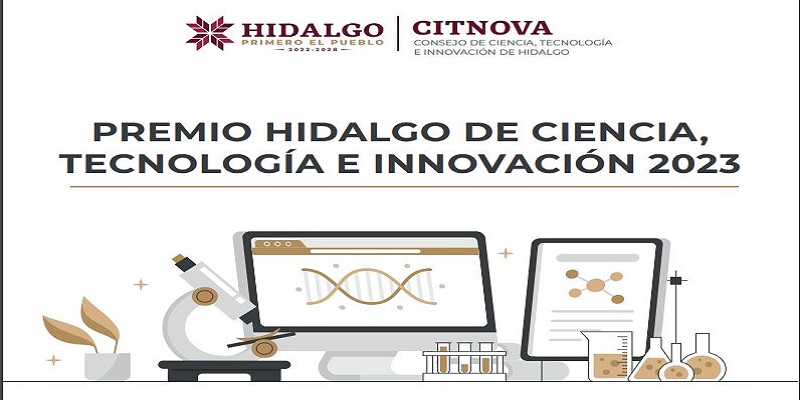 HIDALGO
PRIMERO EL PUEBLO
2022-2028

CITNOVA
CONSEJO DE CIENCIA, TECNOLOGÍA E INNOVACIÓN DE HIDALGO

PREMIO HIDALGO DE CIENCIA, TECNOLOGÍA E INNOVACIÓN 2023